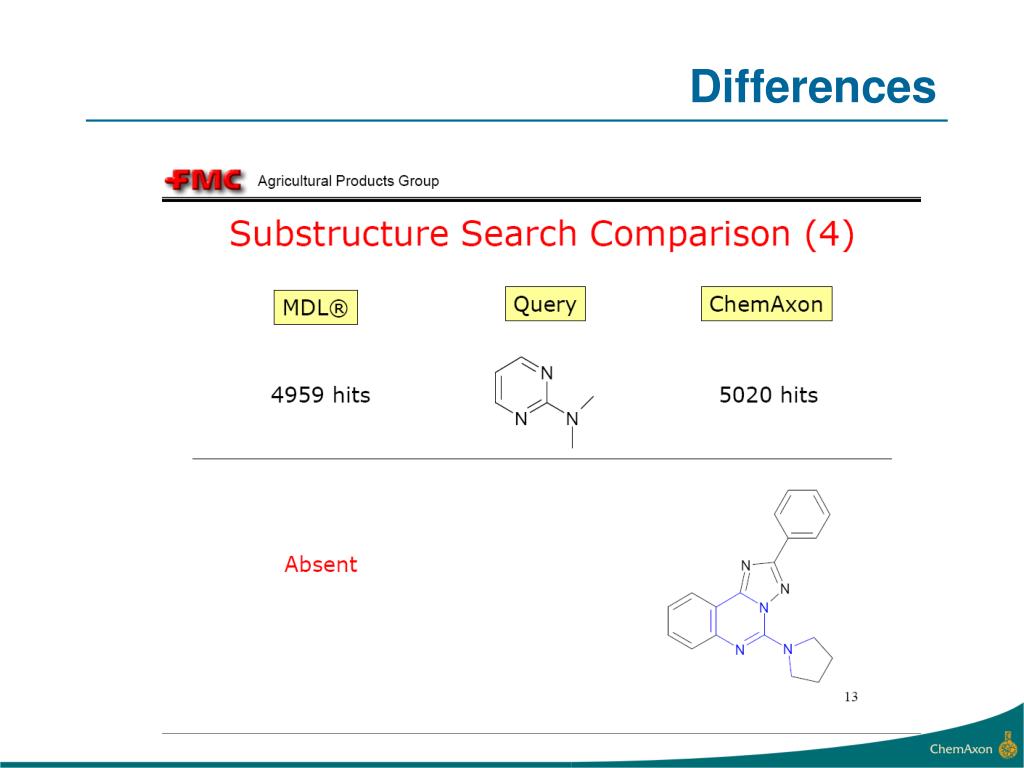 Differences

FMC Agricultural Products Group

Substructure Search Comparison (4)

MDL®

Query

ChemAxon

4959 hits

N
N
N

5020 hits

Absent

N
N
N
N
N

13

ChemAxon